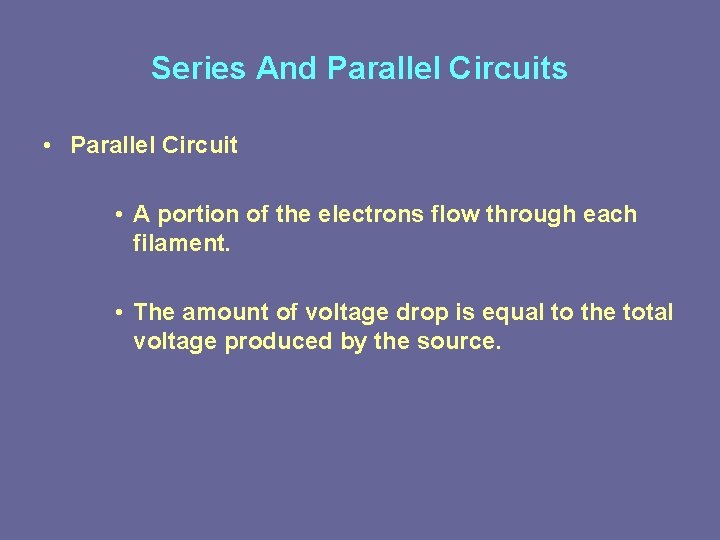 Series And Parallel Circuits

• Parallel Circuit

• A portion of the electrons flow through each filament.

• The amount of voltage drop is equal to the total voltage produced by the source.